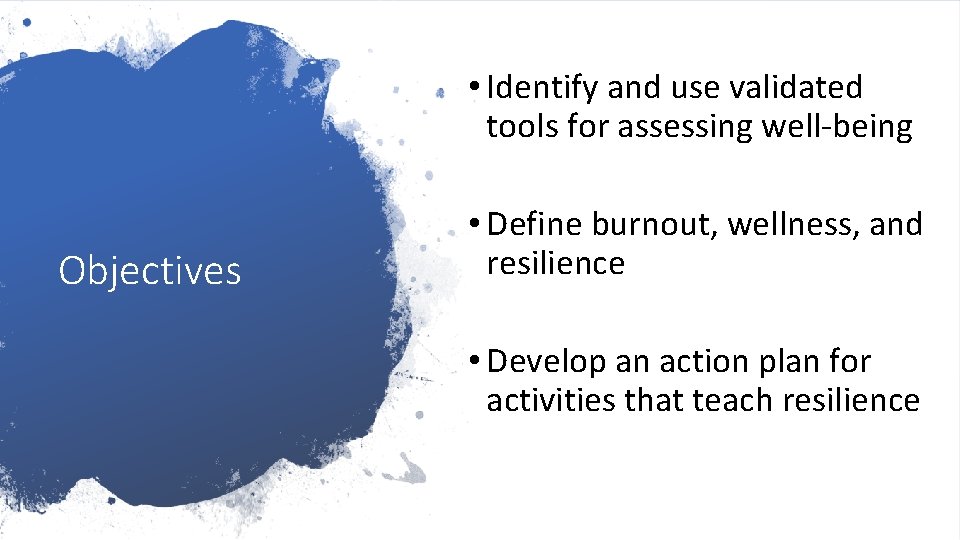 Objectives

• Identify and use validated tools for assessing well-being

• Define burnout, wellness, and resilience

• Develop an action plan for activities that teach resilience